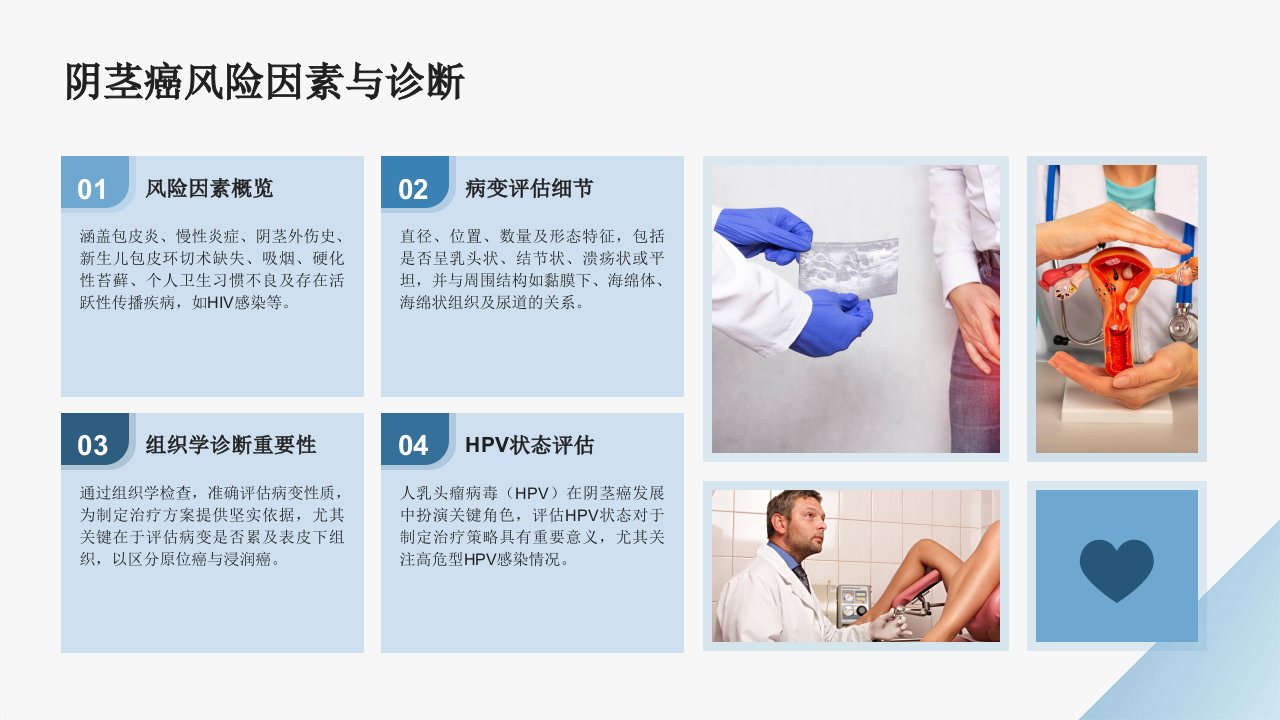 阴茎癌风险因素与诊断

01

风险因素概览

涵盖包皮炎、慢性炎症、阴茎外伤史、新生儿包皮环切术缺失、吸烟、硬化性苔藓、个人卫生习惯不良及存在活跃性传播疾病，如HIV感染等。

02

病变评估细节

直径、位置、数量及形态特征，包括是否呈乳头状、结节状、溃疡状或平坦，并与周围结构如黏膜下、海绵体、海绵状组织及尿道的关系。

03

组织学诊断重要性

通过组织学检查，准确评估病变性质，为制定治疗方案提供坚实依据，尤其关键在于评估病变是否累及表皮下组织，以区分原位癌与浸润癌。

04

HPV状态评估

人乳头瘤病毒（HPV）在阴茎癌发展中扮演关键角色，评估HPV状态对于制定治疗策略具有重要意义，尤其关注高危型HPV感染情况。